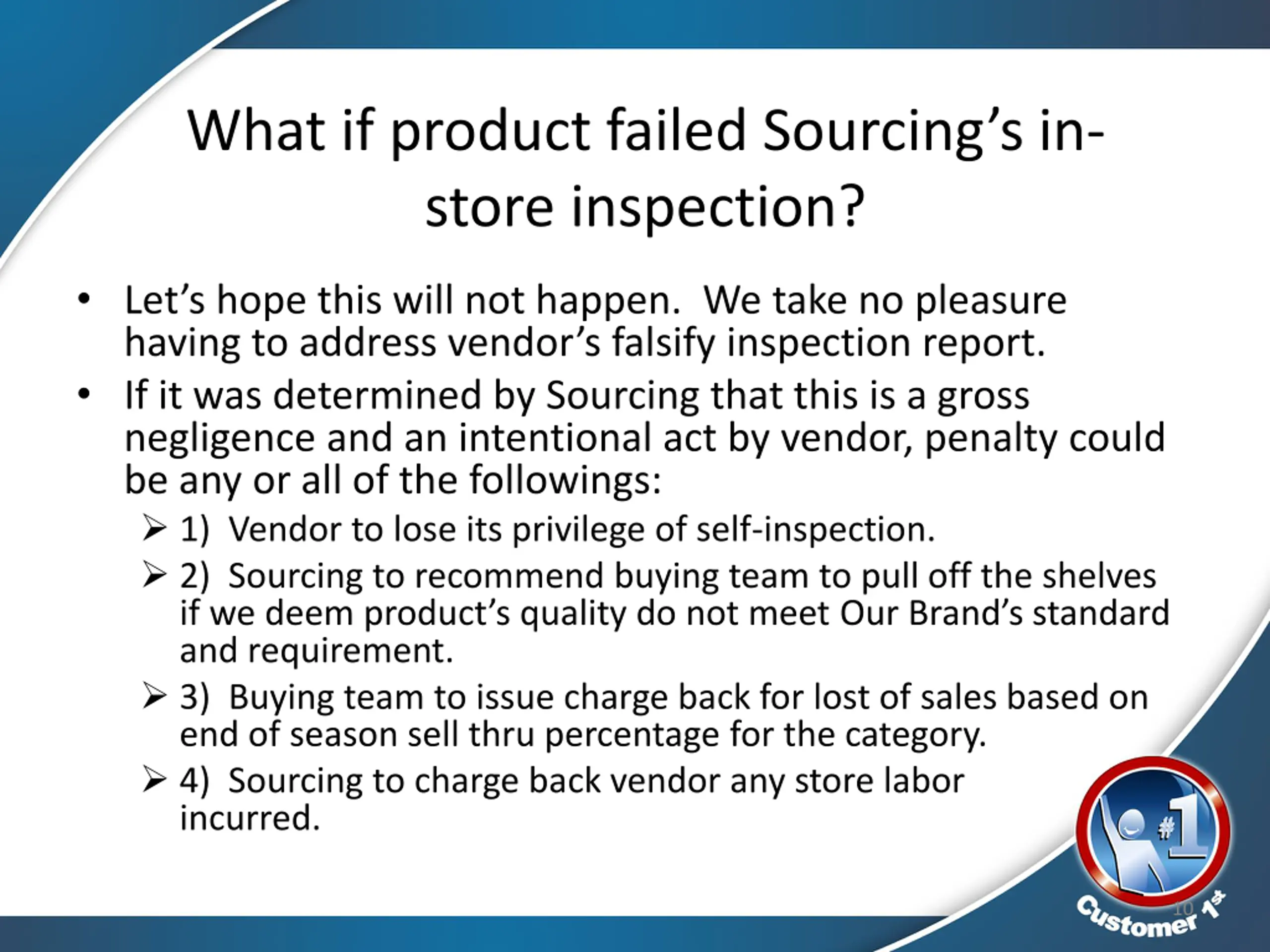 What if product failed Sourcing's in-store inspection?

• Let's hope this will not happen. We take no pleasure having to address vendor's falsify inspection report.

• If it was determined by Sourcing that this is a gross negligence and an intentional act by vendor, penalty could be any or all of the followings:

➢ 1) Vendor to lose its privilege of self-inspection.

➢ 2) Sourcing to recommend buying team to pull off the shelves if we deem product's quality do not meet Our Brand's standard and requirement.

➢ 3) Buying team to issue charge back for lost of sales based on end of season sell thru percentage for the category.

➢ 4) Sourcing to charge back vendor any store labor incurred.

#1

Customer 1st

10